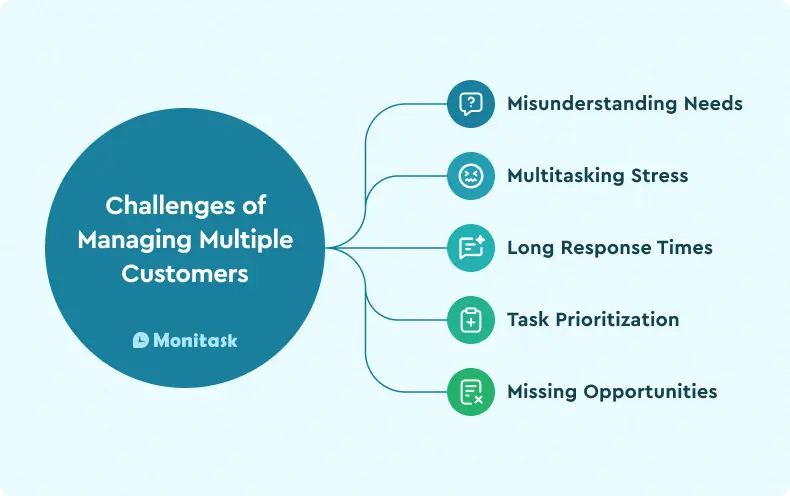 Challenges of Managing Multiple Customers

Monitask

Misunderstanding Needs

Multitasking Stress

Long Response Times

Task Prioritization

Missing Opportunities